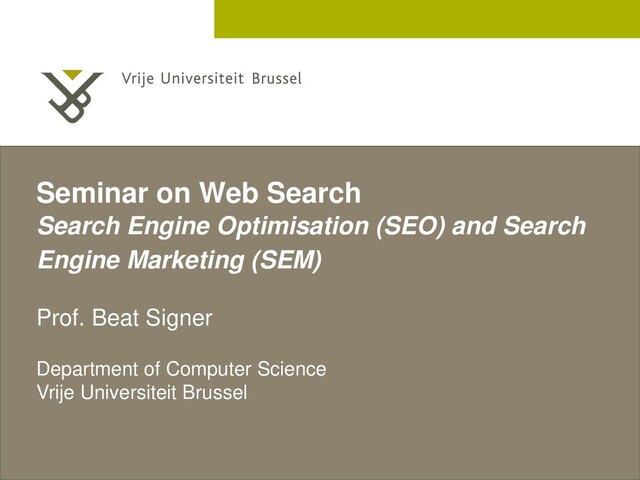 Vrije Universiteit Brussel

Seminar on Web Search
Search Engine Optimisation (SEO) and Search Engine Marketing (SEM)

Prof. Beat Signer

Department of Computer Science
Vrije Universiteit Brussel